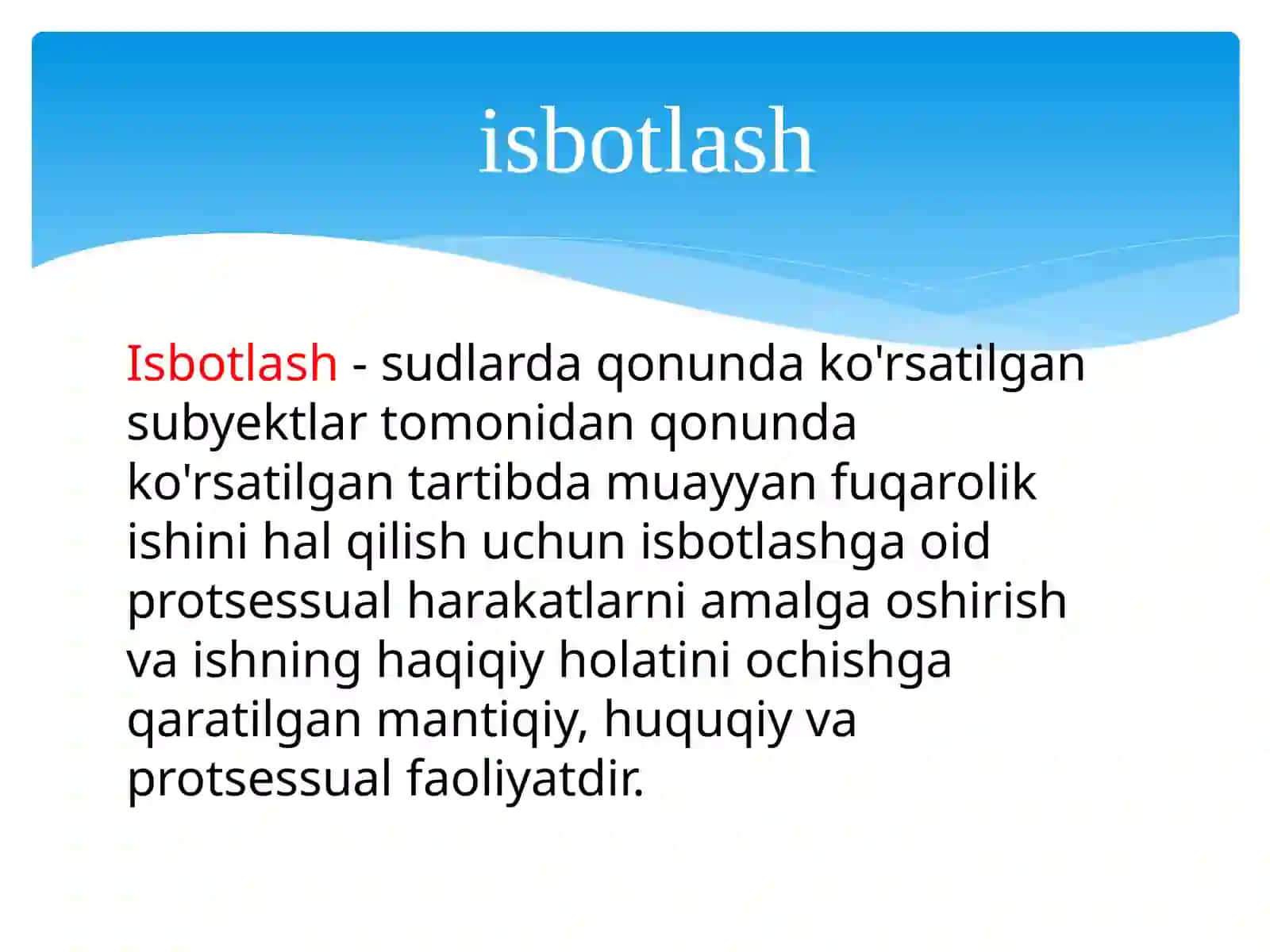 isbotlash

Isbotlash - sudlarda qonunda ko'rsatilgan subyektlar tomonidan qonunda ko'rsatilgan tartibda muayyan fuqarolik ishini hal qilish uchun isbotlashga oid protsessual harakatlarni amalga oshirish va ishning haqiqiy holatini ochishga qaratilgan mantiqiy, huquqiy va protsessual faoliyatdir.